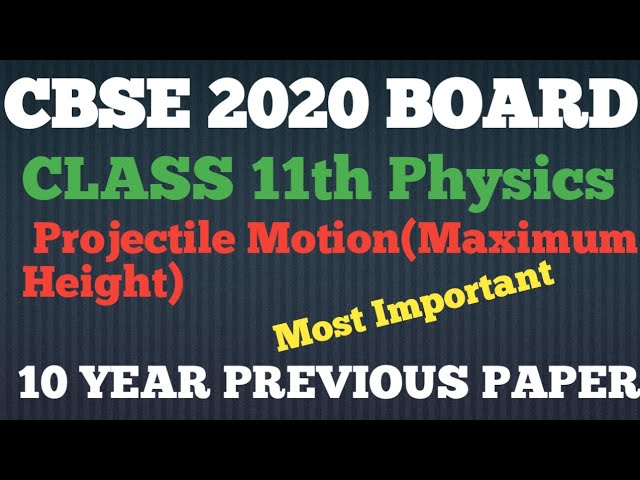 CBSE 2020 BOARD

CLASS 11th Physics

Projectile Motion(Maximum Height)

Most Important

10 YEAR PREVIOUS PAPER